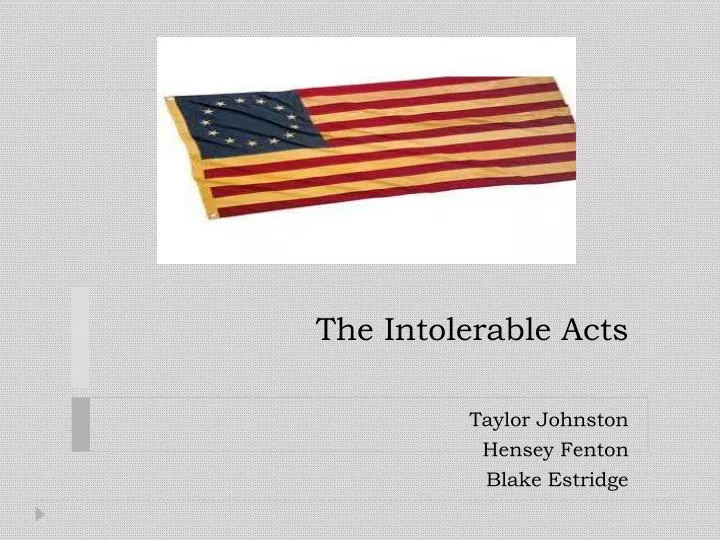 The Intolerable Acts

Taylor Johnston
Hensey Fenton
Blake Estridge